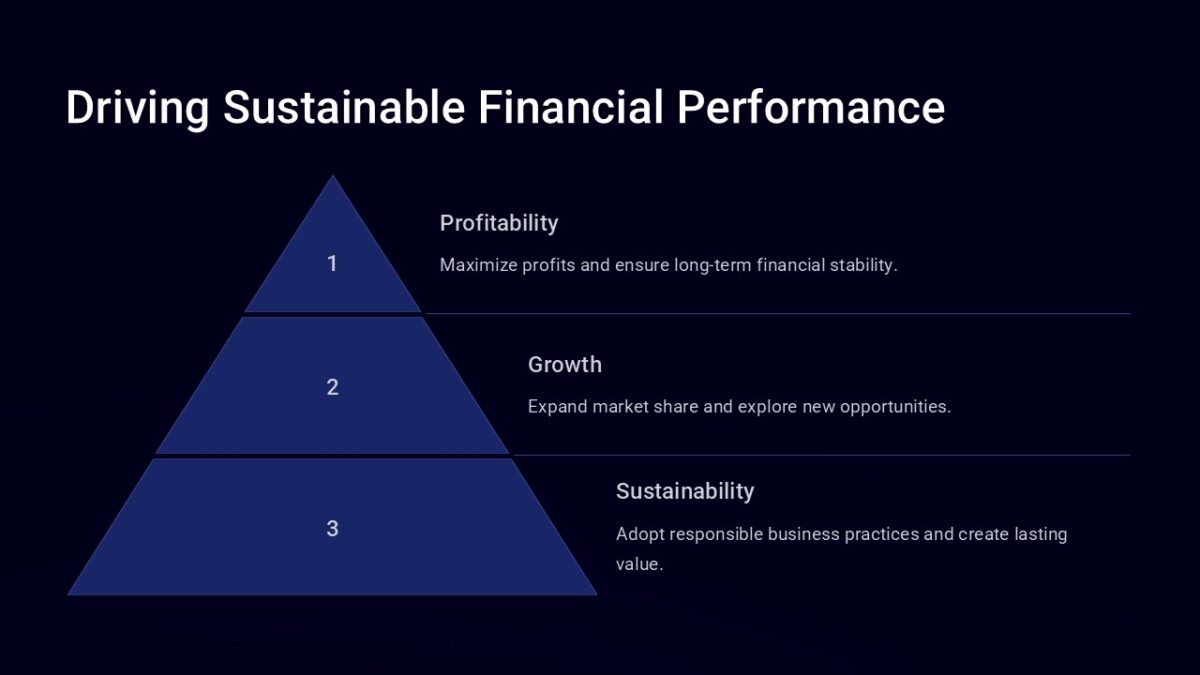 Driving Sustainable Financial Performance

1

Profitability

Maximize profits and ensure long-term financial stability.

2

Growth

Expand market share and explore new opportunities.

3

Sustainability

Adopt responsible business practices and create lasting value.